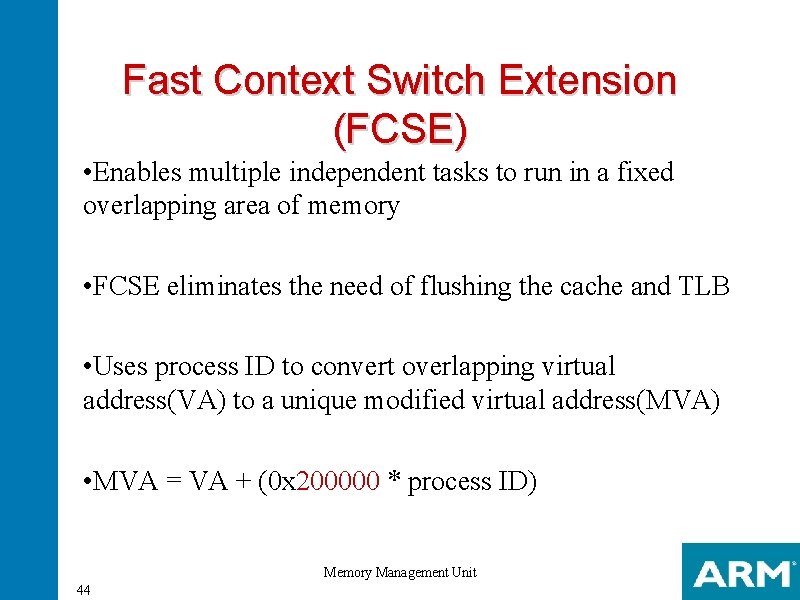 Fast Context Switch Extension (FCSE)

•Enables multiple independent tasks to run in a fixed overlapping area of memory

•FCSE eliminates the need of flushing the cache and TLB

•Uses process ID to convert overlapping virtual address(VA) to a unique modified virtual address(MVA)

•MVA = VA + (0x200000 * process ID)

Memory Management Unit

44

ARM